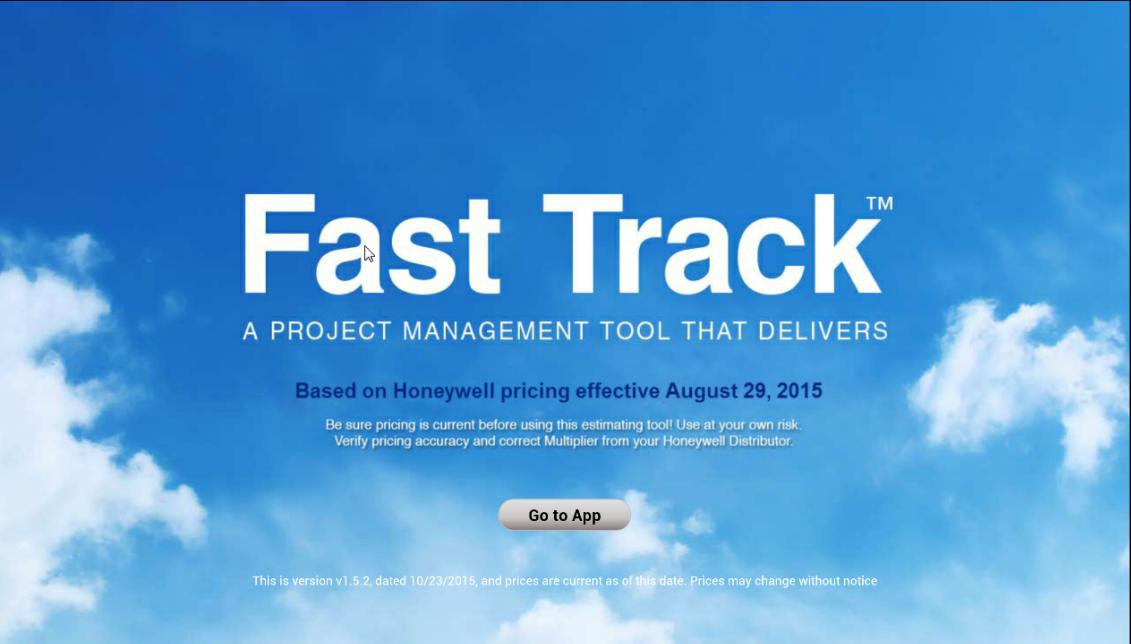 Fast Track™

A PROJECT MANAGEMENT TOOL THAT DELIVERS

Based on Honeywell pricing effective August 29, 2015

Be sure pricing is current before using this estimating tool! Use at your own risk. Verify pricing accuracy and correct Multiplier from your Honeywell Distributor.

Go to App

This is version v1.5.2, dated 10/23/2015, and prices are current as of this date. Prices may change without notice